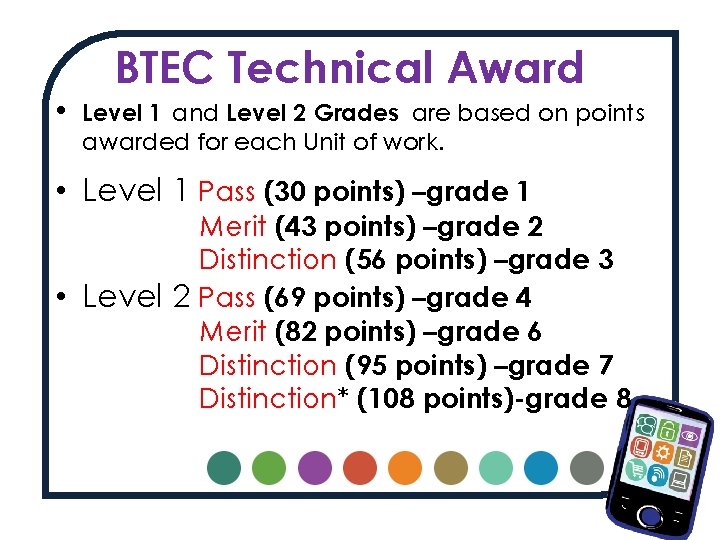 BTEC Technical Award

• Level 1 and Level 2 Grades are based on points awarded for each Unit of work.

• Level 1 Pass (30 points) –grade 1
Merit (43 points) –grade 2
Distinction (56 points) –grade 3

• Level 2 Pass (69 points) –grade 4
Merit (82 points) –grade 6
Distinction (95 points) –grade 7
Distinction* (108 points)-grade 8